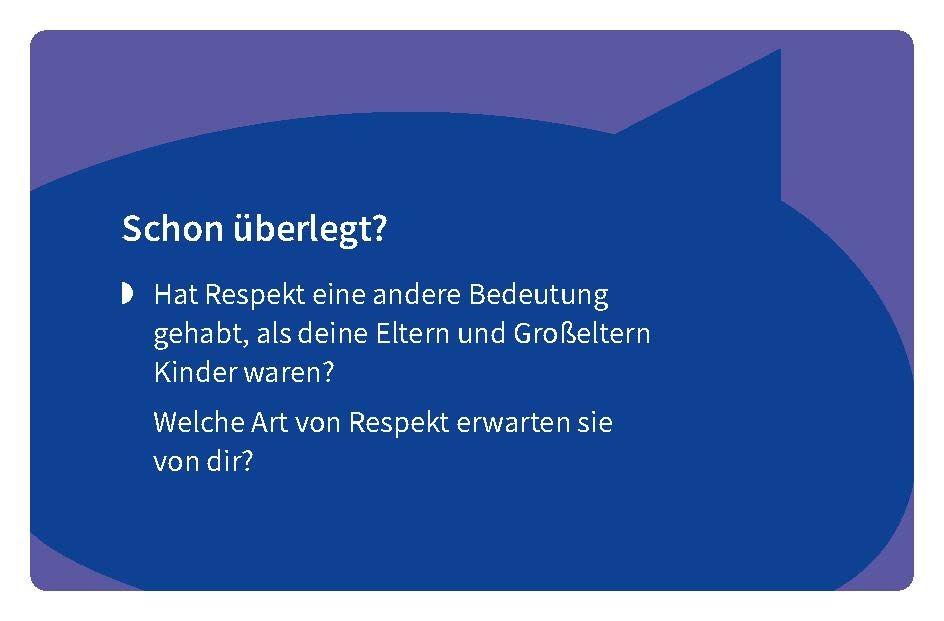 Schon überlegt?

Hat Respekt eine andere Bedeutung gehabt, als deine Eltern und Großeltern Kinder waren?

Welche Art von Respekt erwarten sie von dir?